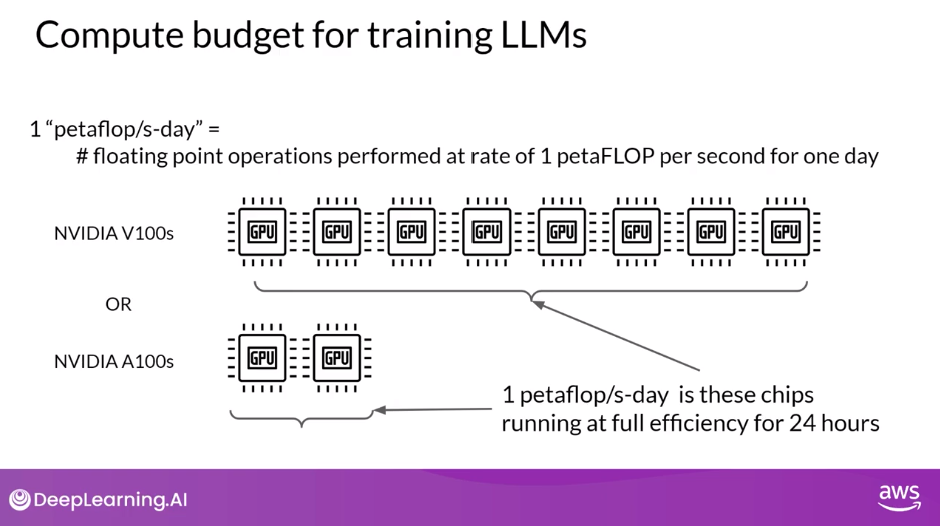 Compute budget for training LLMs

1 “petaflop/s-day” =
# floating point operations performed at rate of 1 petaFLOP per second for one day

NVIDIA V100s

GPU GPU GPU GPU GPU GPU GPU GPU

OR

NVIDIA A100s

GPU GPU

1 petaflop/s-day is these chips running at full efficiency for 24 hours

DeepLearning.AI

aws